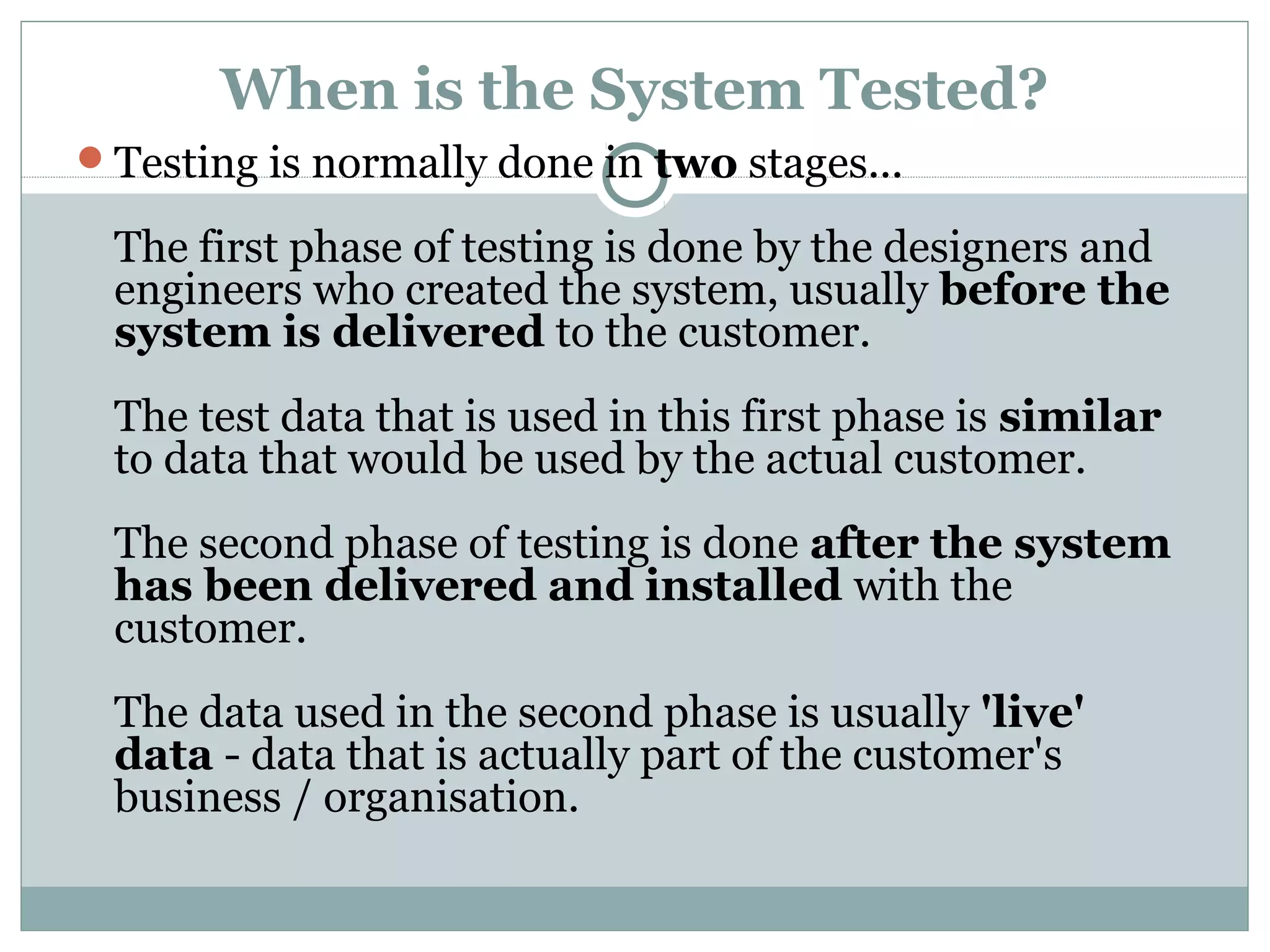 When is the System Tested?

Testing is normally done in two stages...

The first phase of testing is done by the designers and engineers who created the system, usually before the system is delivered to the customer.

The test data that is used in this first phase is similar to data that would be used by the actual customer.

The second phase of testing is done after the system has been delivered and installed with the customer.

The data used in the second phase is usually 'live' data - data that is actually part of the customer's business / organisation.